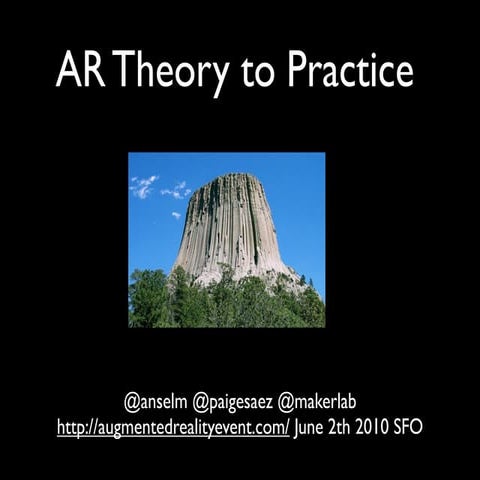 AR Theory to Practice

@anselm @paigesaez @makerlab
http://augmentedrealityevent.com/ June 2th 2010 SFO